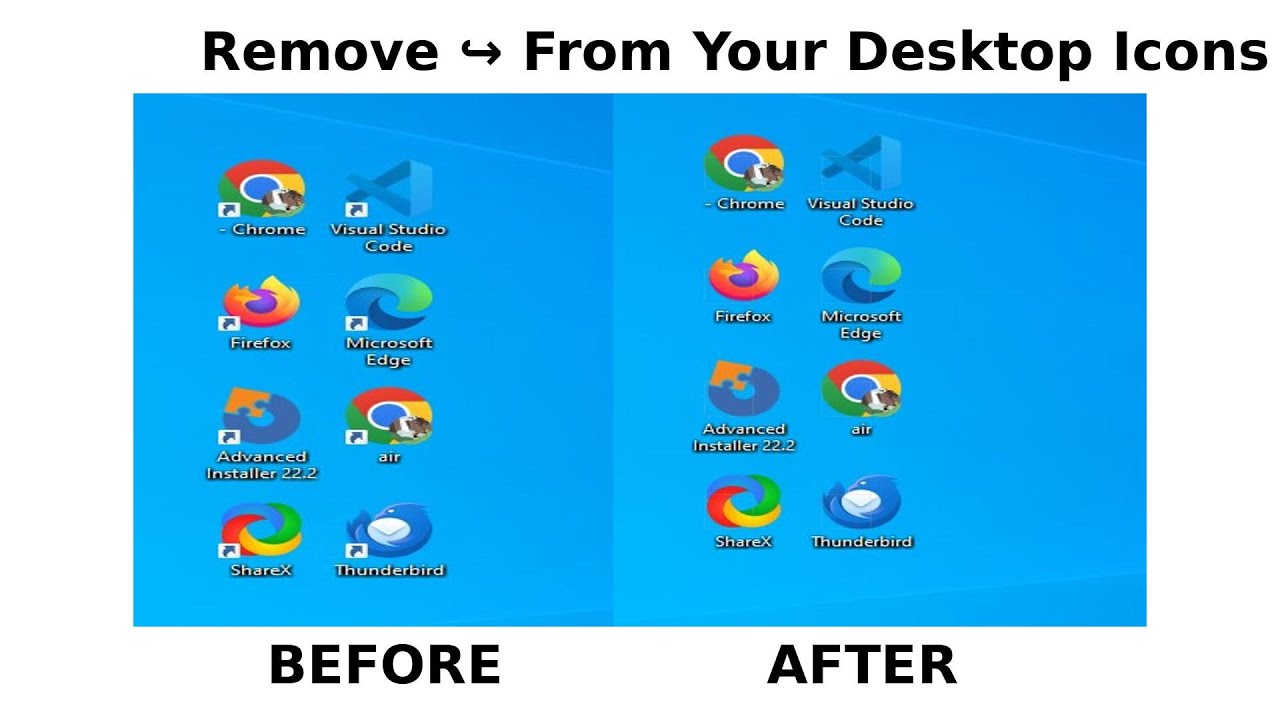 Remove ↪ From Your Desktop Icons

- Chrome
Visual Studio Code
Firefox
Microsoft Edge
Advanced Installer 22.2
air
ShareX
Thunderbird

- Chrome
Visual Studio Code
Firefox
Microsoft Edge
Advanced Installer 22.2
air
ShareX
Thunderbird

BEFORE

AFTER